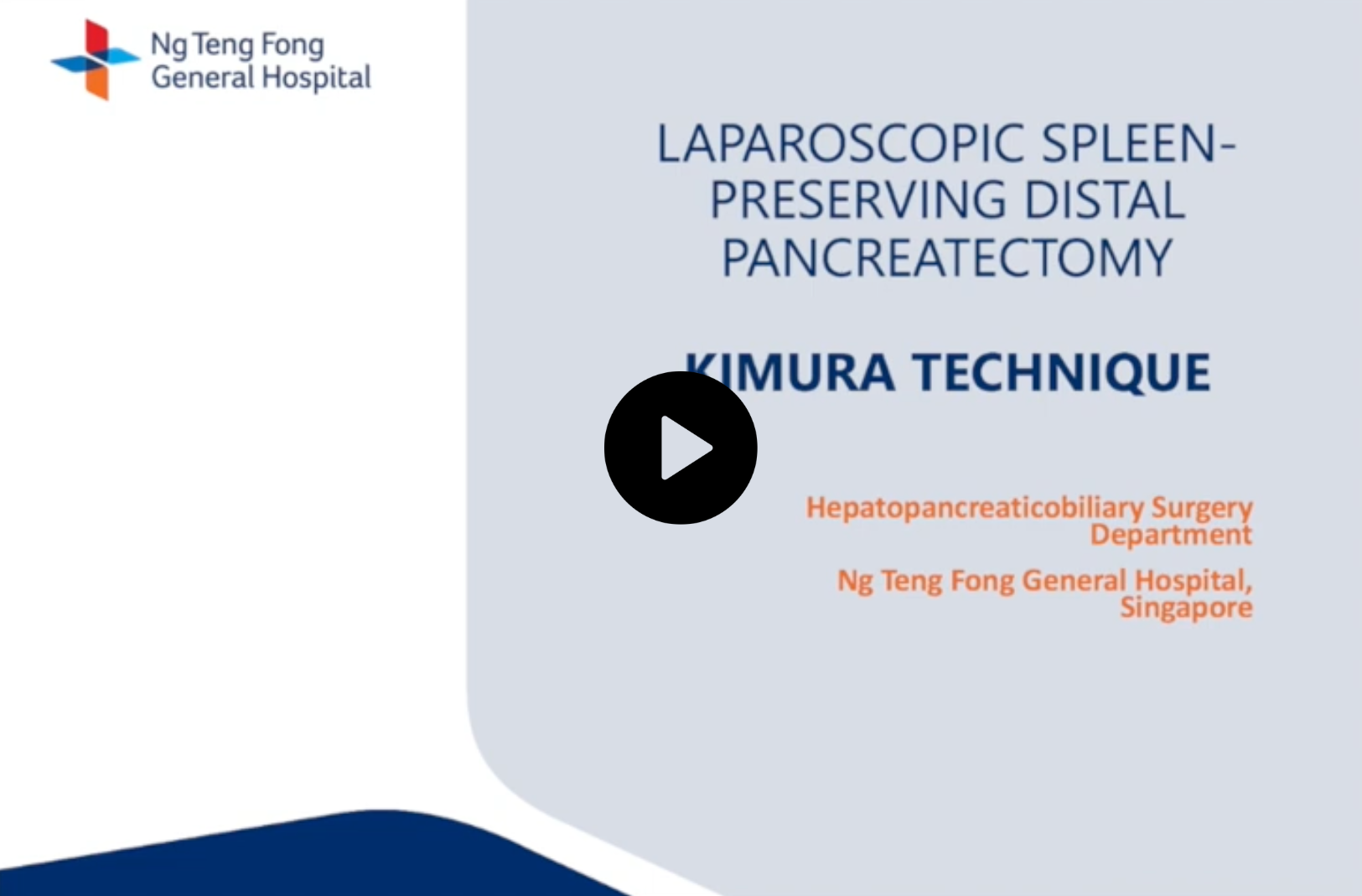 Ng Teng Fong
General Hospital

LAPAROSCOPIC SPLEEN-PRESERVING DISTAL PANCREATECTOMY

KIMURA TECHNIQUE

Hepatopancreaticobiliary Surgery Department

Ng Teng Fong General Hospital, Singapore